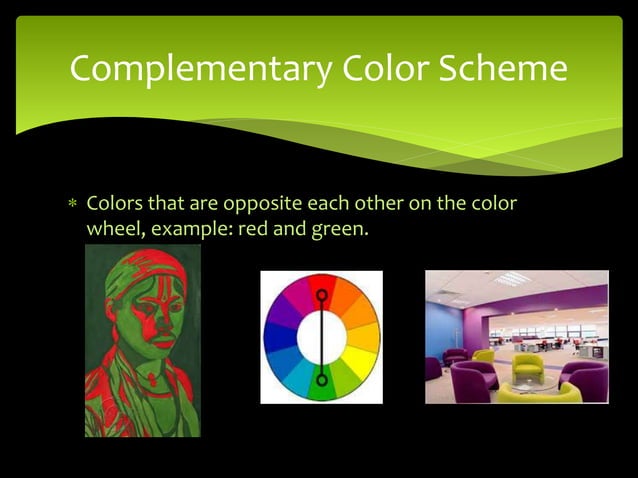 Complementary Color Scheme

* Colors that are opposite each other on the color wheel, example: red and green.